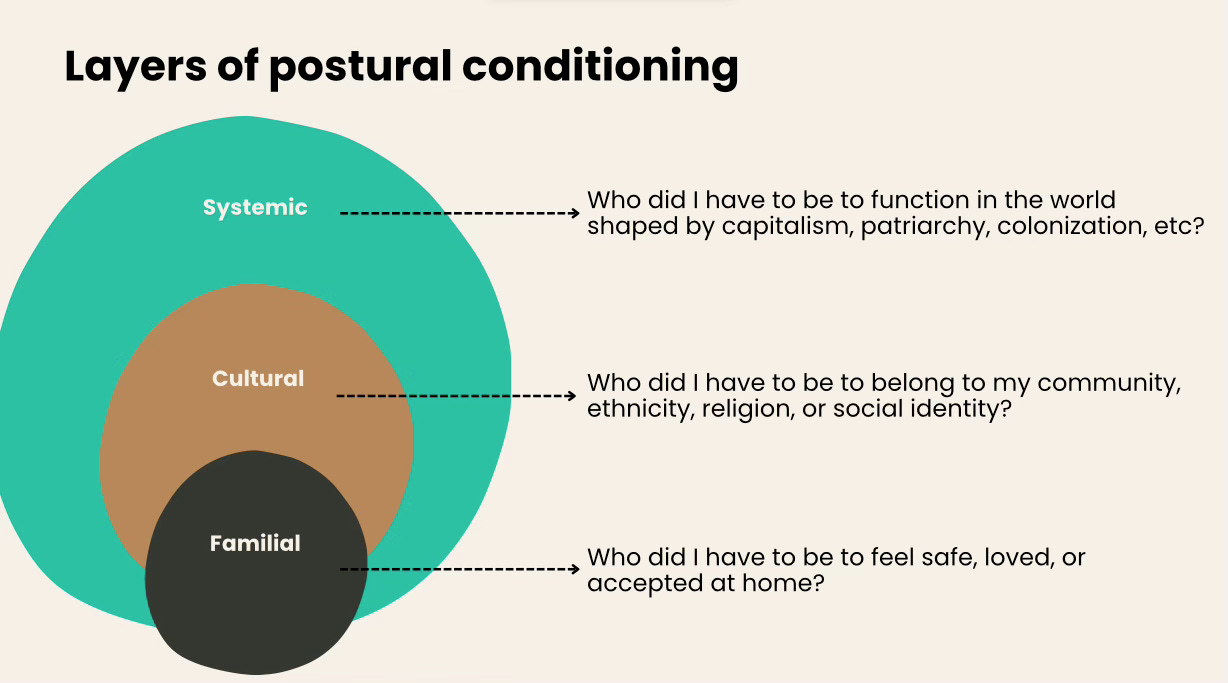 Layers of postural conditioning

Systemic

Who did I have to be to function in the world shaped by capitalism, patriarchy, colonization, etc?

Cultural

Who did I have to be to belong to my community, ethnicity, religion, or social identity?

Familial

Who did I have to be to feel safe, loved, or accepted at home?